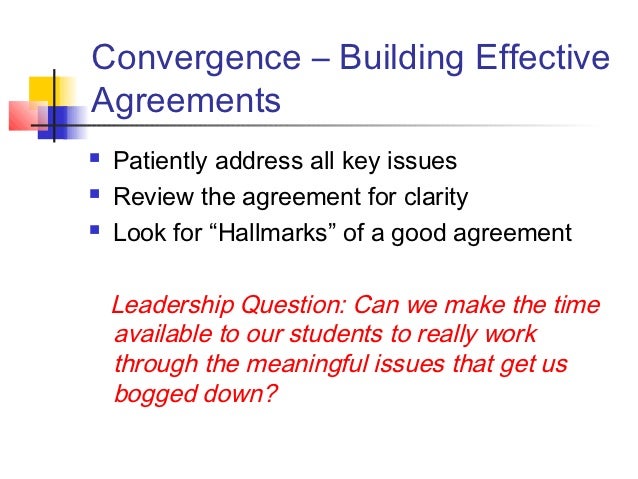 Convergence – Building Effective Agreements

- Patiently address all key issues
- Review the agreement for clarity
- Look for “Hallmarks” of a good agreement

Leadership Question: Can we make the time available to our students to really work through the meaningful issues that get us bogged down?